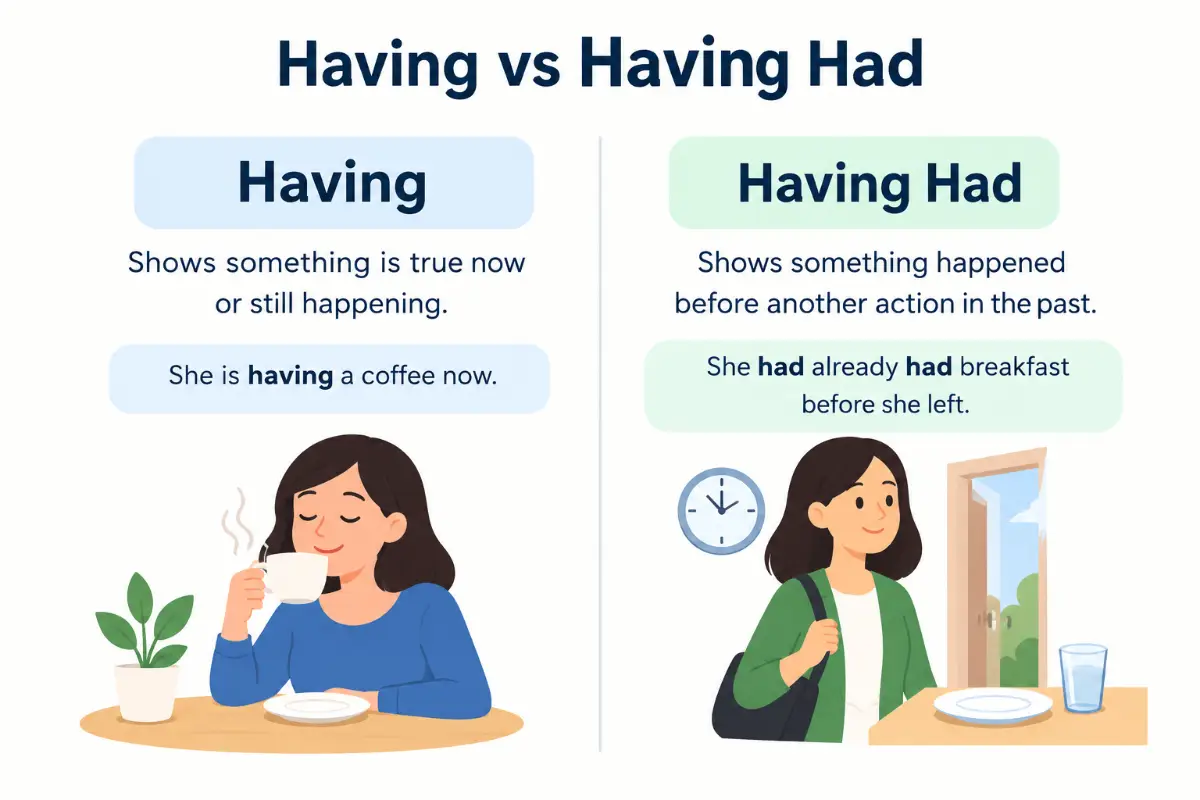 Having vs Having Had

Having

Shows something is true now or still happening.

She is having a coffee now.

Having Had

Shows something happened before another action in the past.

She had already had breakfast before she left.